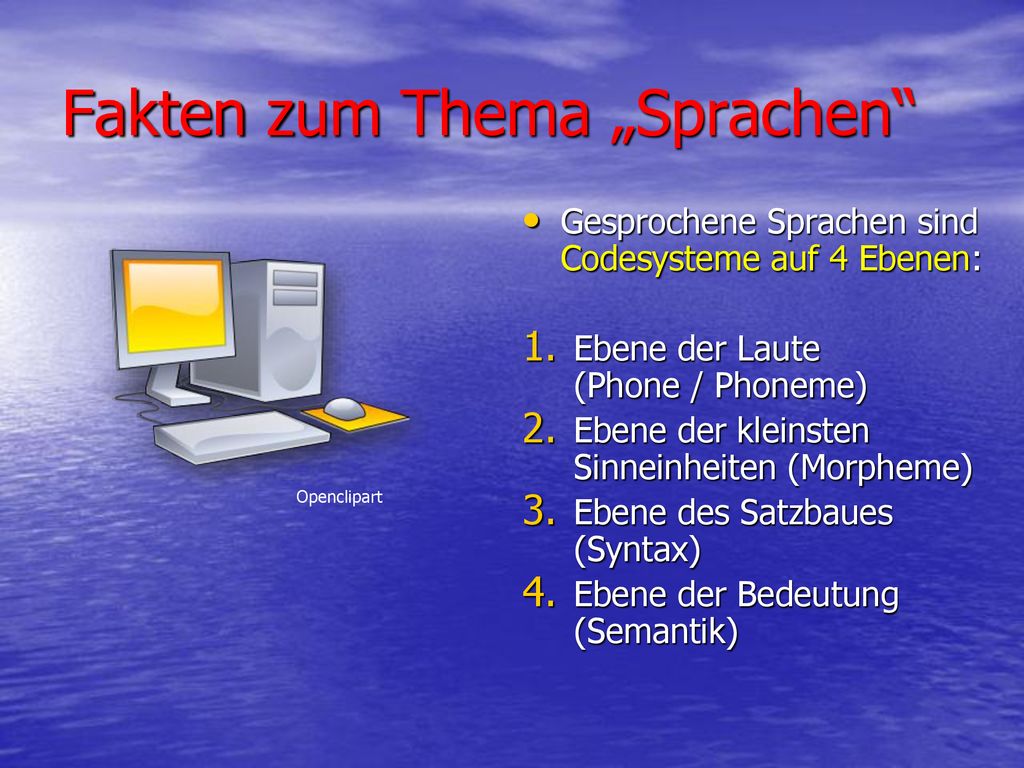 Fakten zum Thema „Sprachen“

Openclipart

• Gesprochene Sprachen sind Codesysteme auf 4 Ebenen:

1. Ebene der Laute (Phone / Phoneme)
2. Ebene der kleinsten Sinneinheiten (Morpheme)
3. Ebene des Satzbaues (Syntax)
4. Ebene der Bedeutung (Semantik)